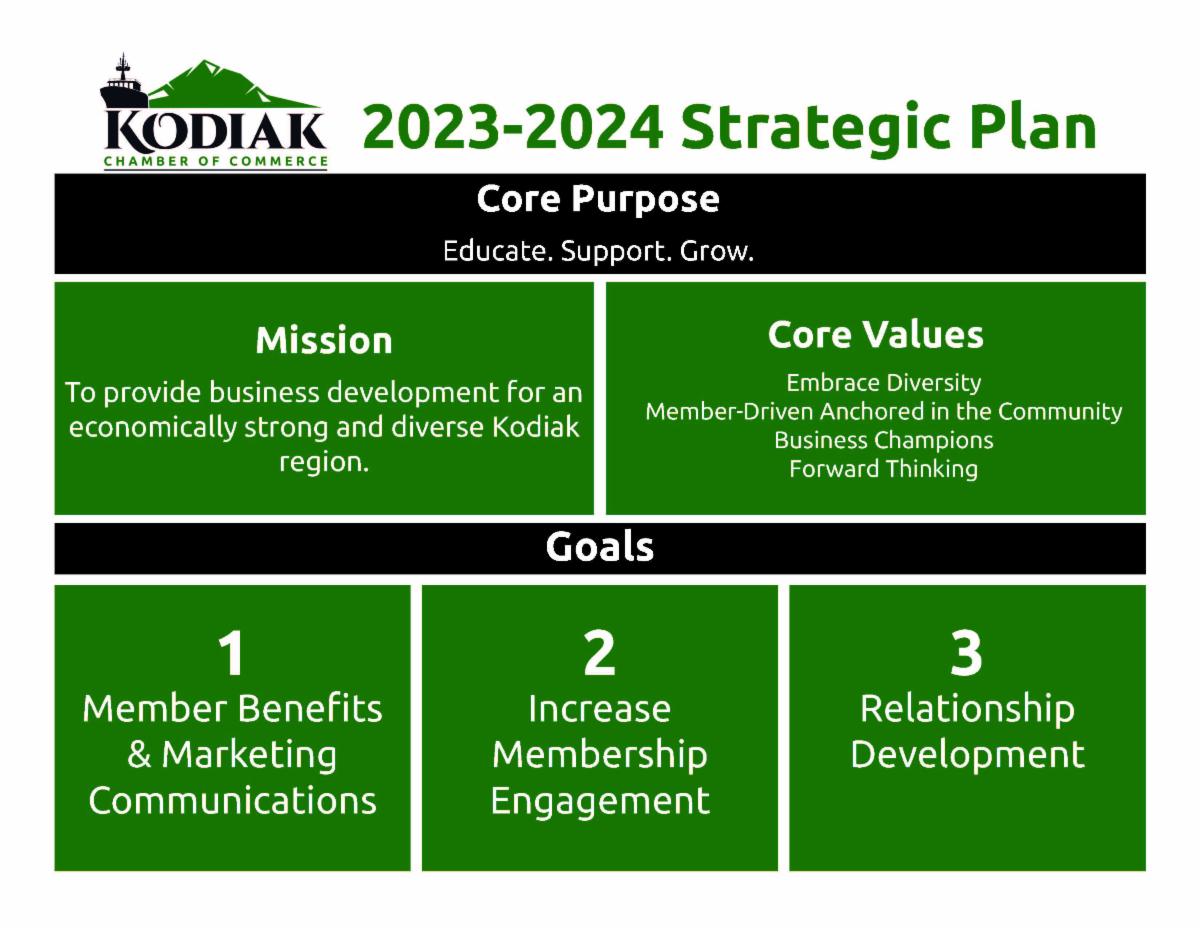 KODIAK
CHAMBER OF COMMERCE

2023-2024 Strategic Plan

Core Purpose

Educate. Support. Grow.

Mission

To provide business development for an economically strong and diverse Kodiak region.

Core Values

Embrace Diversity
Member-Driven Anchored in the Community
Business Champions
Forward Thinking

Goals

1
Member Benefits & Marketing Communications

2
Increase Membership Engagement

3
Relationship Development